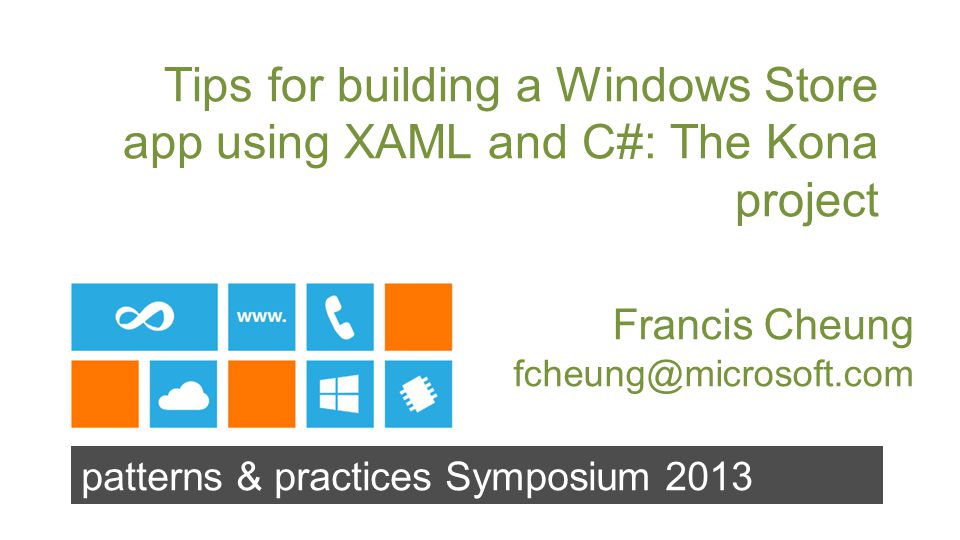 Tips for building a Windows Store app using XAML and C#: The Kona project

www.

Francis Cheung
fcheung@microsoft.com

patterns & practices Symposium 2013